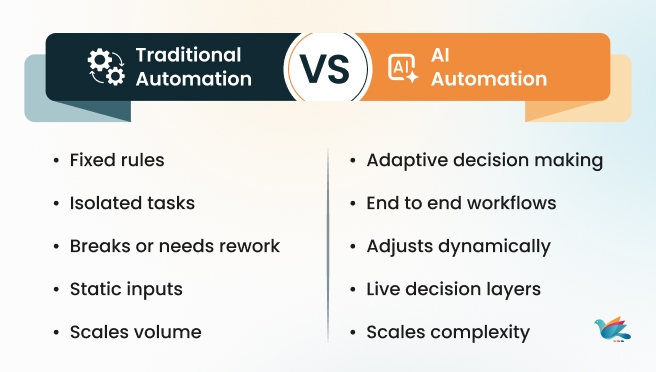 Traditional Automation

VS

AI

AI Automation

• Fixed rules
• Isolated tasks
• Breaks or needs rework
• Static inputs
• Scales volume

• Adaptive decision making
• End to end workflows
• Adjusts dynamically
• Live decision layers
• Scales complexity